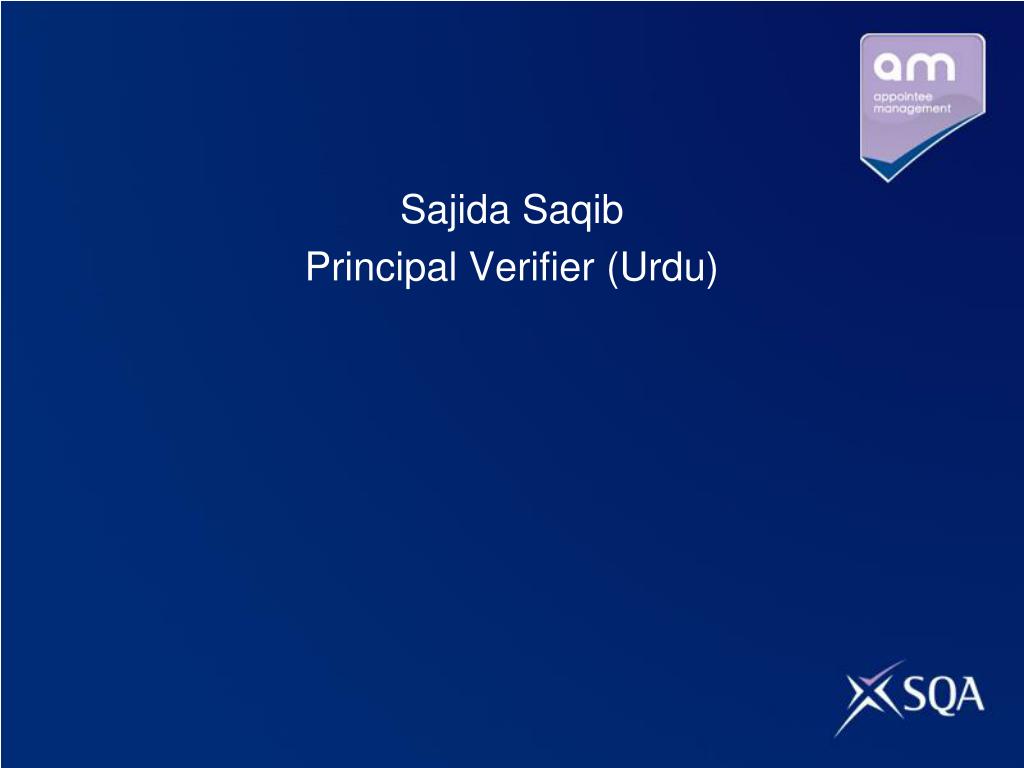 am
appointee management

Sajida Saqib
Principal Verifier (Urdu)

SQA